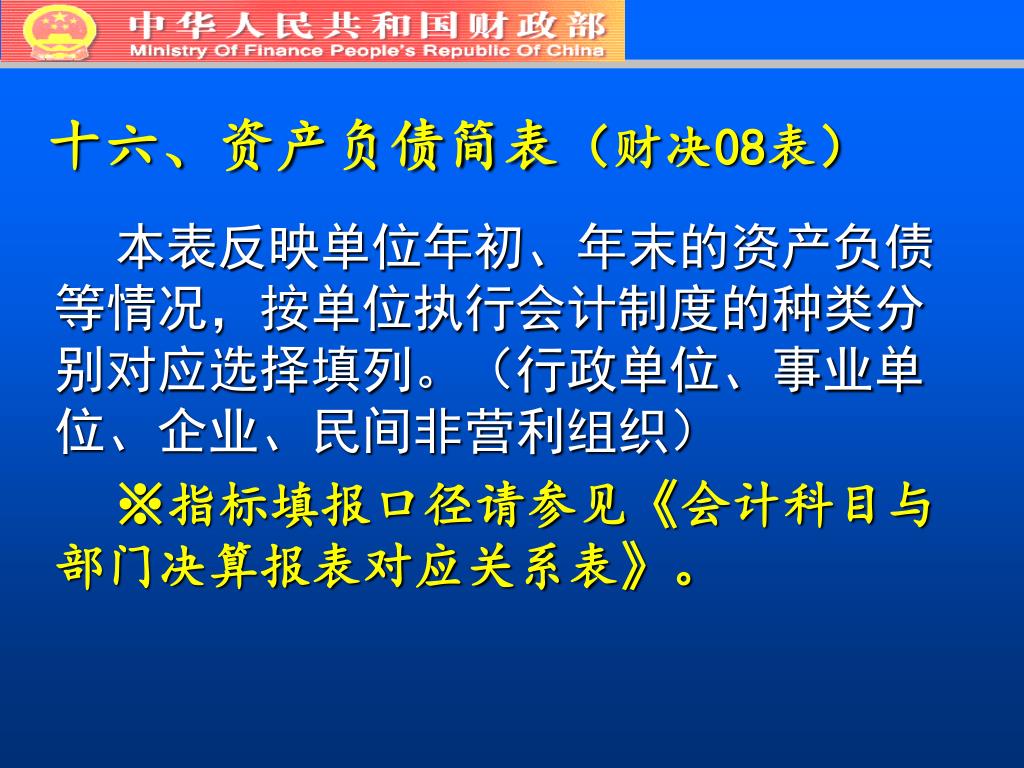 中华人民共和国财政部
Ministry Of Finance People's Republic Of China

十六、资产负债简表（财决08表）

本表反映单位年初、年末的资产负债等情况，按单位执行会计制度的种类分别对应选择填列。（行政单位、事业单位、企业、民间非营利组织）

※指标填报口径请参见《会计科目与部门决算报表对应关系表》。